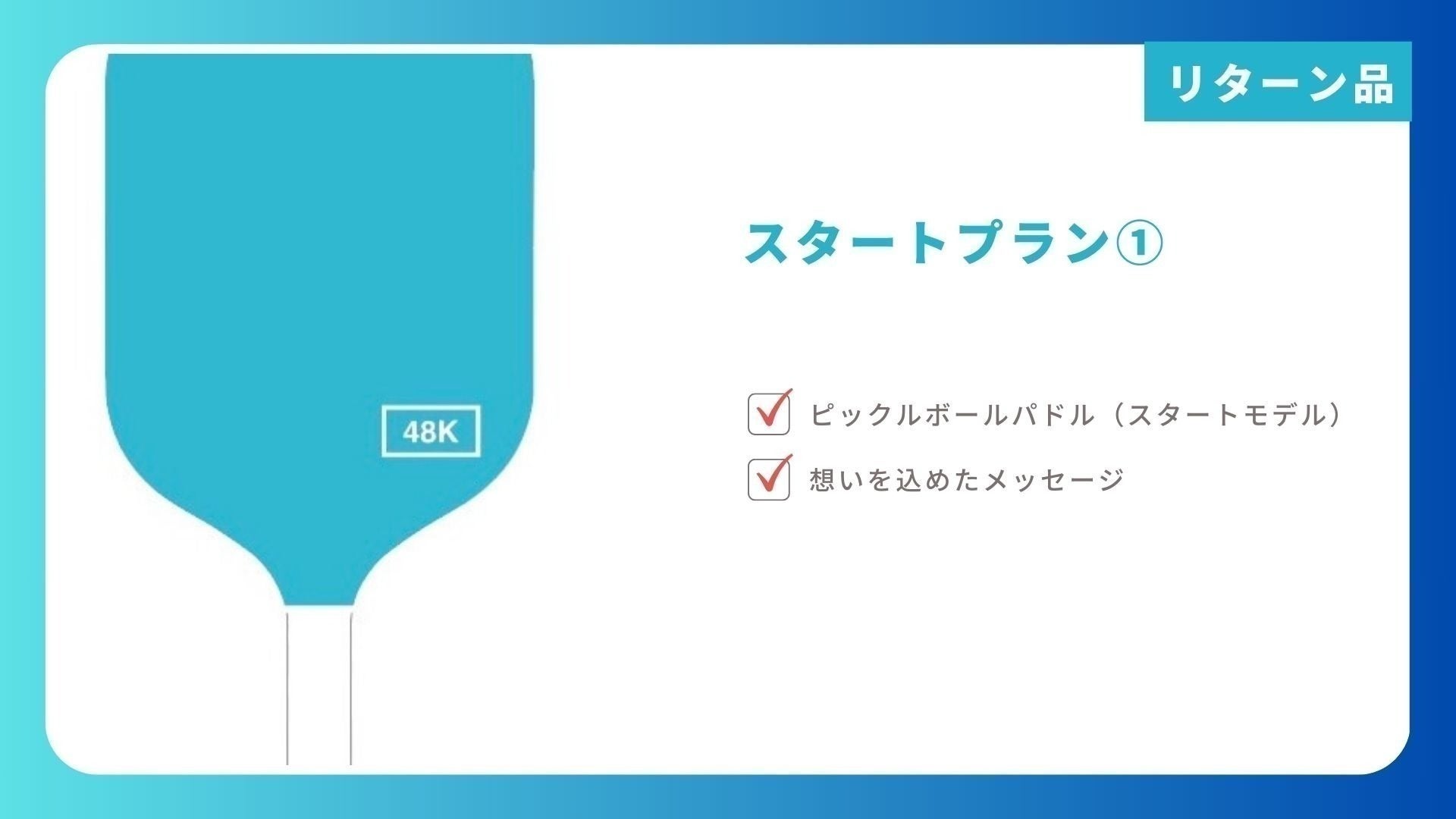 リターン品

48K

スタートプラン①

ピックルボールパドル（スタートモデル）

想いを込めたメッセージ